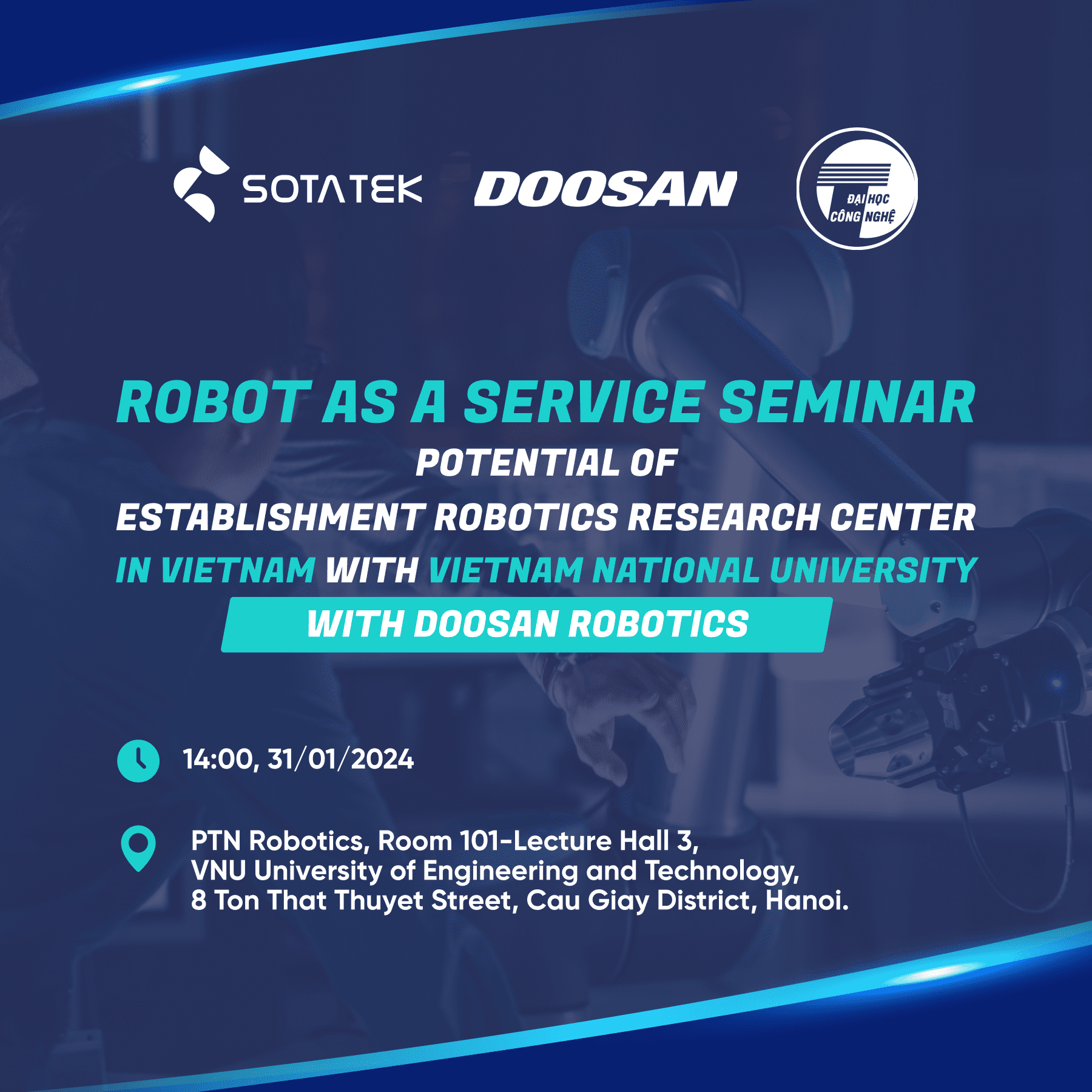 SOTATEK DOOSAN ĐẠI HỌC CÔNG NGHỆ

ROBOT AS A SERVICE SEMINAR
POTENTIAL OF
ESTABLISHMENT ROBOTICS RESEARCH CENTER
IN VIETNAM WITH VIETNAM NATIONAL UNIVERSITY
WITH DOOSAN ROBOTICS

14:00, 31/01/2024

PTN Robotics, Room 101-Lecture Hall 3,
VNU University of Engineering and Technology,
8 Ton That Thuyet Street, Cau Giay District, Hanoi.